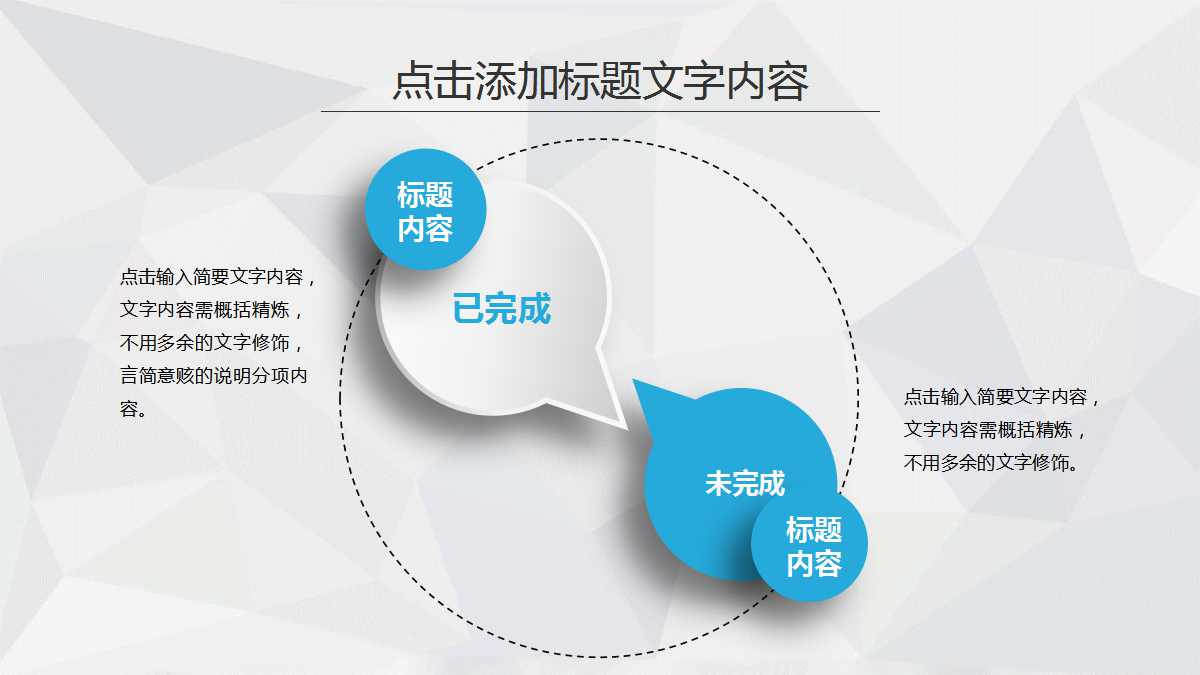 点击添加标题文字内容

标题内容

已完成

点击输入简要文字内容，文字内容需概括精炼，不用多余的文字修饰，言简意赅的说明分项内容。

未完成

标题内容

点击输入简要文字内容，文字内容需概括精炼，不用多余的文字修饰。